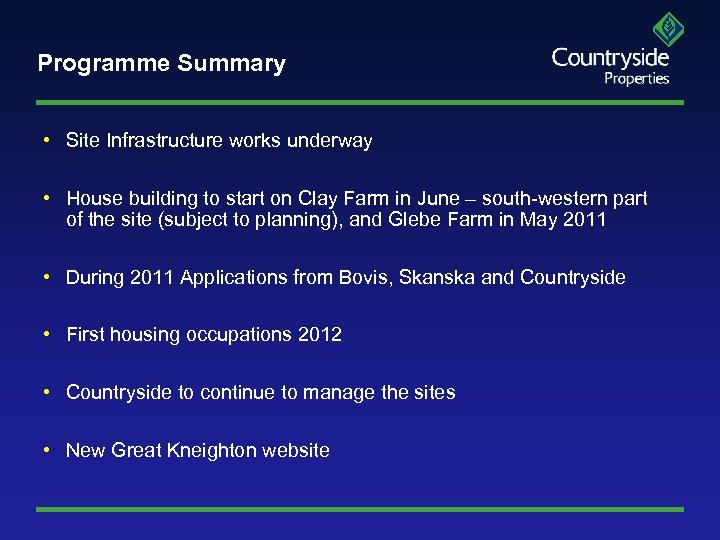 Programme Summary

Countryside Properties

• Site Infrastructure works underway

• House building to start on Clay Farm in June – south-western part of the site (subject to planning), and Glebe Farm in May 2011

• During 2011 Applications from Bovis, Skanska and Countryside

• First housing occupations 2012

• Countryside to continue to manage the sites

• New Great Kneighton website